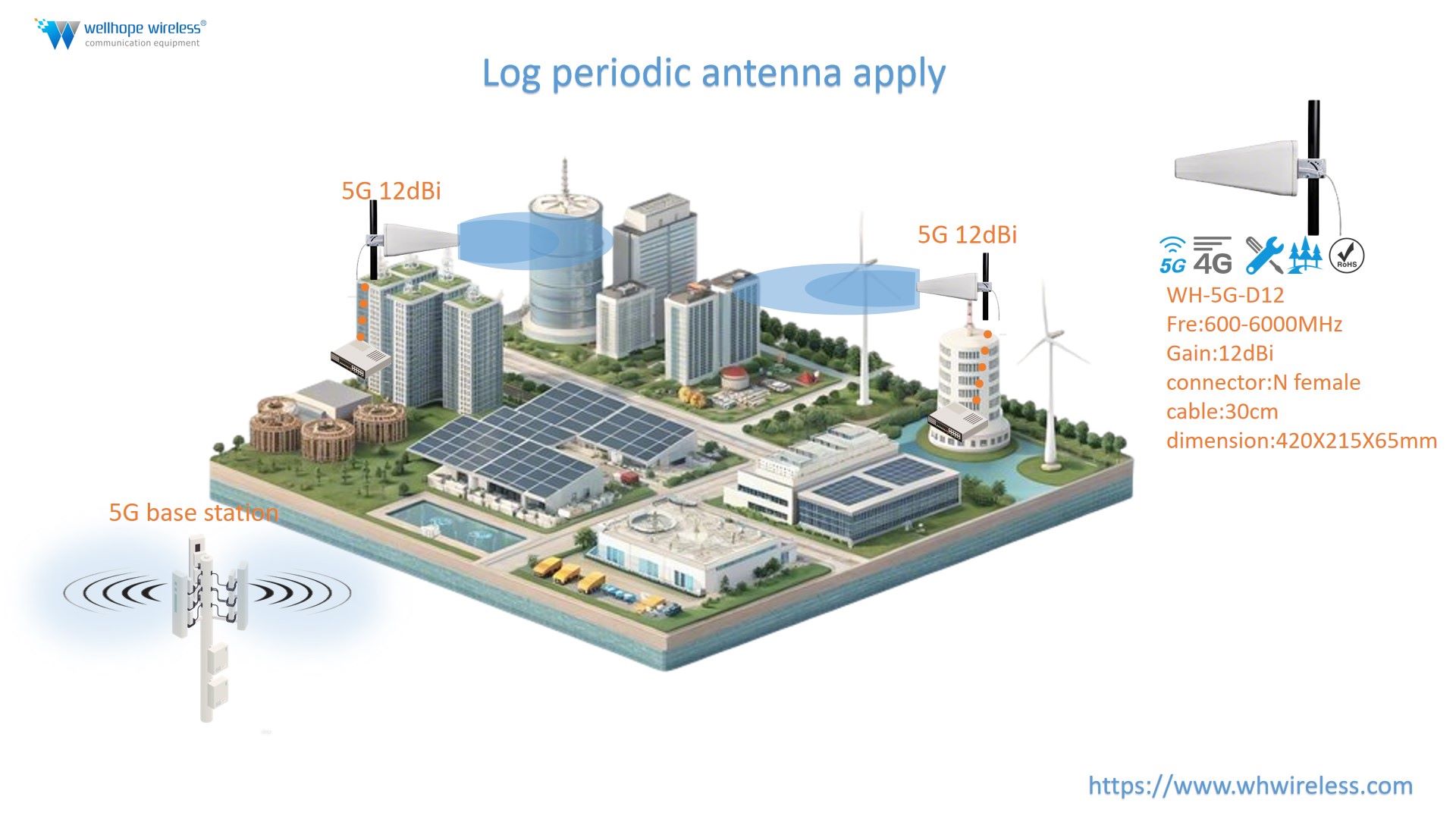 wellhope wireless®
communication equipment

Log periodic antenna apply

5G 12dBi

5G 12dBi

5G 4G RoHS

WH-5G-D12
Fre:600-6000MHz
Gain:12dBi
connector:N female
cable:30cm
dimension:420X215X65mm

5G base station

https://www.whwireless.com